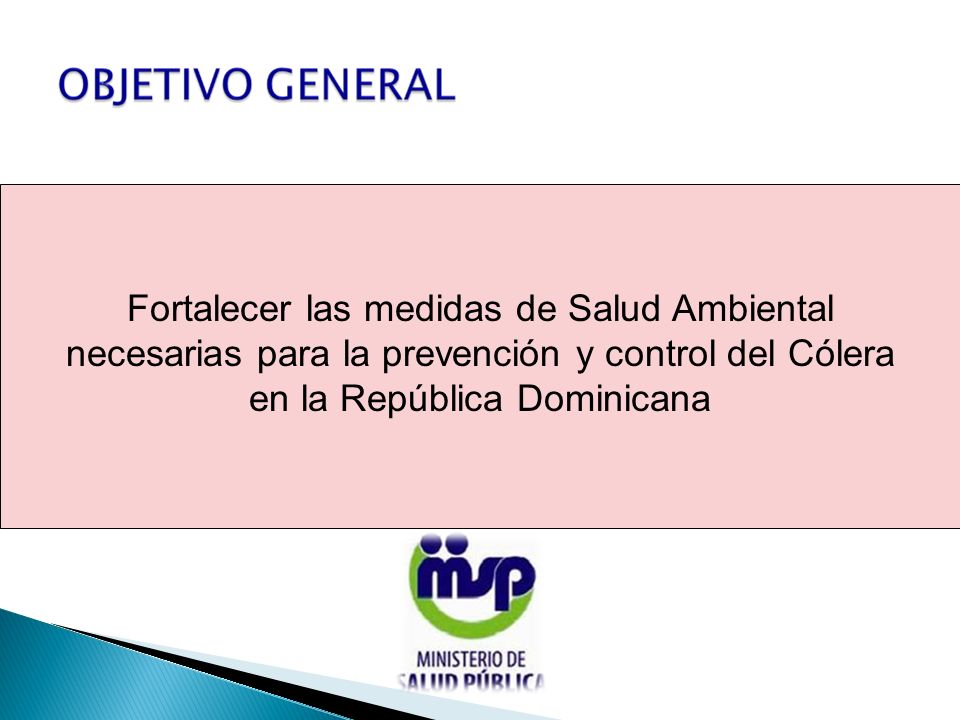 OBJETIVO GENERAL

Fortalecer las medidas de Salud Ambiental necesarias para la prevención y control del Cólera en la República Dominicana

msp

MINISTERIO DE
SALUD PÚBLICA